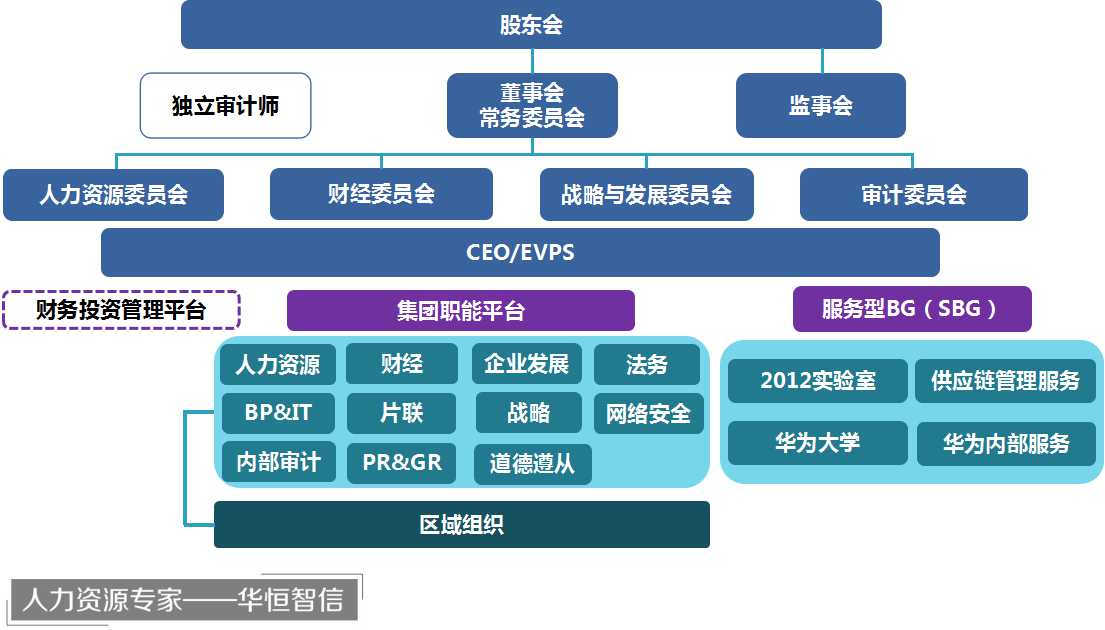 股东会

独立审计师

董事会
常务委员会

监事会

人力资源委员会

财经委员会

战略与发展委员会

审计委员会

CEO/EVPS

财务投资管理平台

集团职能平台

服务型BG（SBG）

人力资源

财经

企业发展

法务

BP&IT

片联

战略

网络安全

内部审计

PR&GR

道德遵从

2012实验室

供应链管理服务

华为大学

华为内部服务

区域组织

人力资源专家——华恒智信